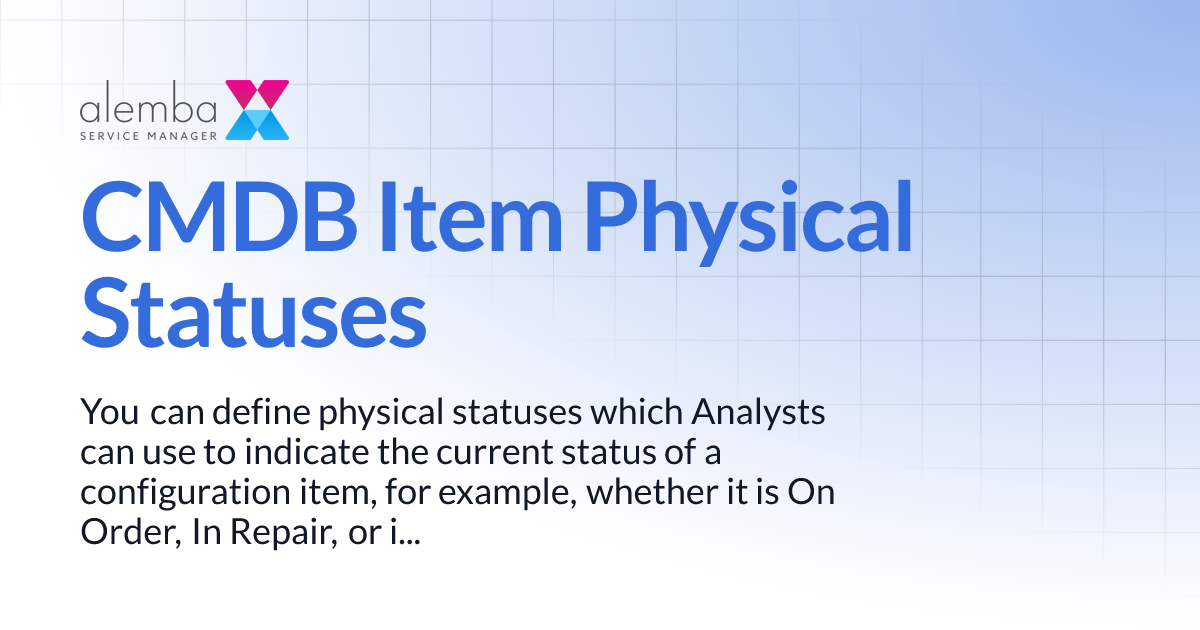 alemba
SERVICE MANAGER

CMDB Item Physical Statuses

You can define physical statuses which Analysts can use to indicate the current status of a configuration item, for example, whether it is On Order, In Repair, or i...